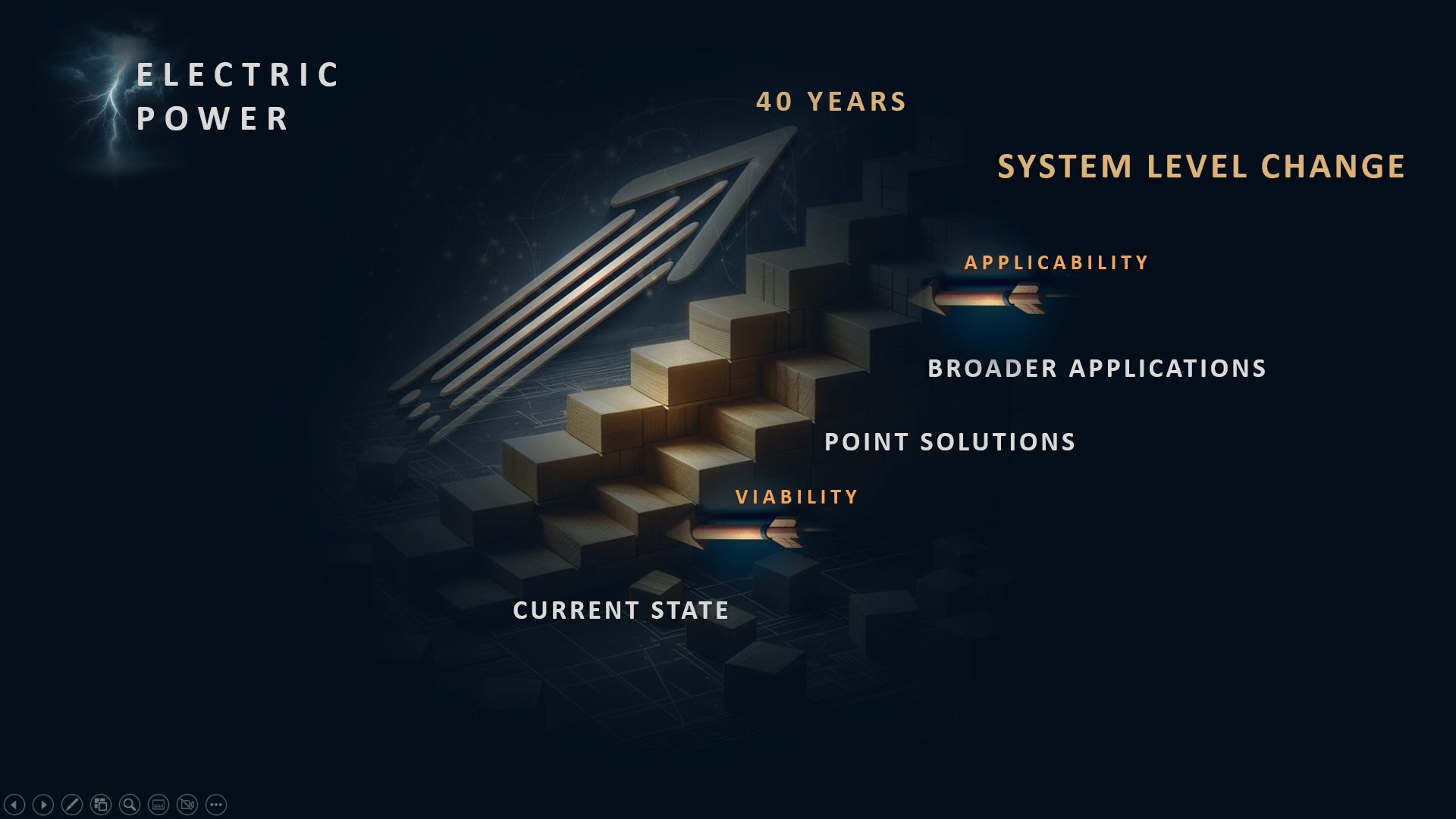 ELECTRIC
POWER

40 YEARS

SYSTEM LEVEL CHANGE

APPLICABILITY

BROADER APPLICATIONS

POINT SOLUTIONS

VIABILITY

CURRENT STATE